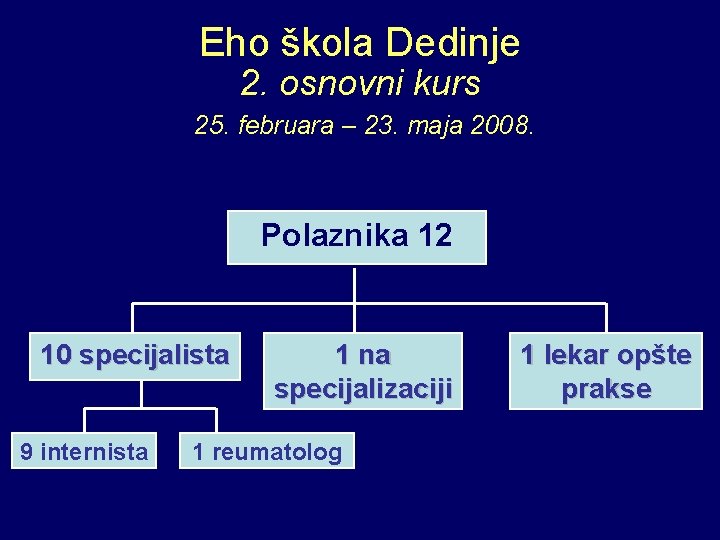 Eho škola Dedinje
2. osnovni kurs
25. februara – 23. maja 2008.

Polaznika 12

10 specijalista

1 na specijalizaciji

1 lekar opšte prakse

9 internista

1 reumatolog